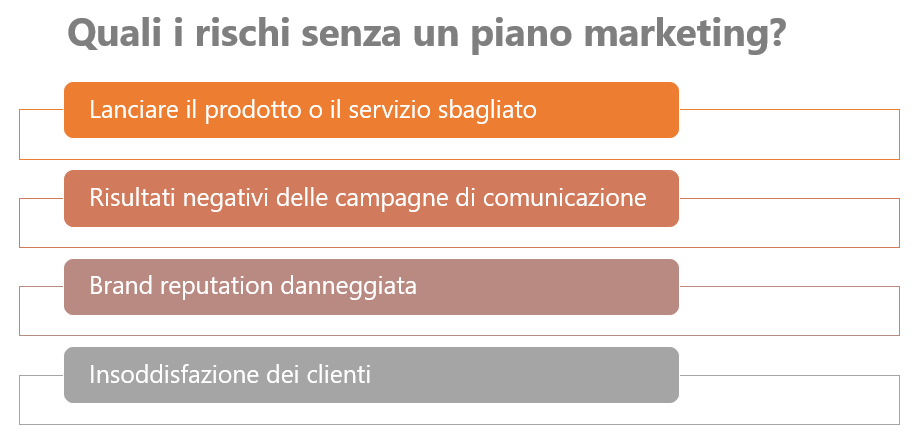 Quali i rischi senza un piano marketing?

Lanciare il prodotto o il servizio sbagliato

Risultati negativi delle campagne di comunicazione

Brand reputation danneggiata

Insoddisfazione dei clienti